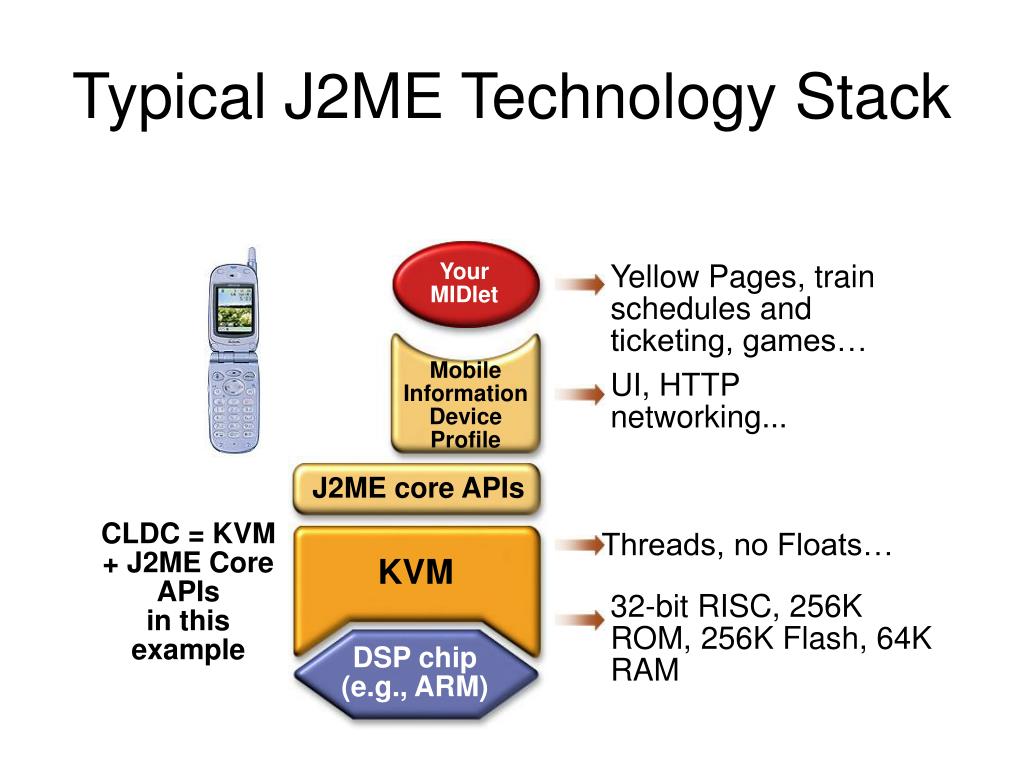 Typical J2ME Technology Stack

Your MIDlet

Yellow Pages, train schedules and ticketing, games…

Mobile Information Device Profile

UI, HTTP networking...

J2ME core APIs

CLDC = KVM + J2ME Core APIs in this example

KVM

Threads, no Floats…

32-bit RISC, 256K ROM, 256K Flash, 64K RAM

DSP chip (e.g., ARM)